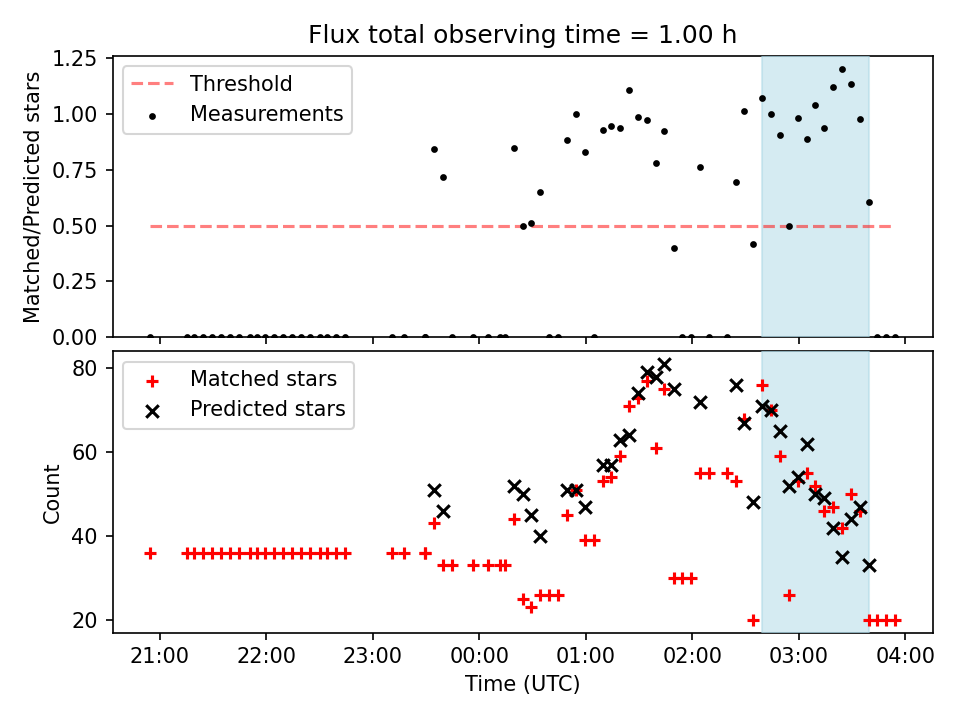 Flux total observing time = 1.00 h

Threshold
Measurements

Matched/Predicted stars
1.25
1.00
0.75
0.50
0.25
0.00

Matched stars
Predicted stars

Count
80
60
40
20

21:00 22:00 23:00 00:00 01:00 02:00 03:00 04:00
Time (UTC)